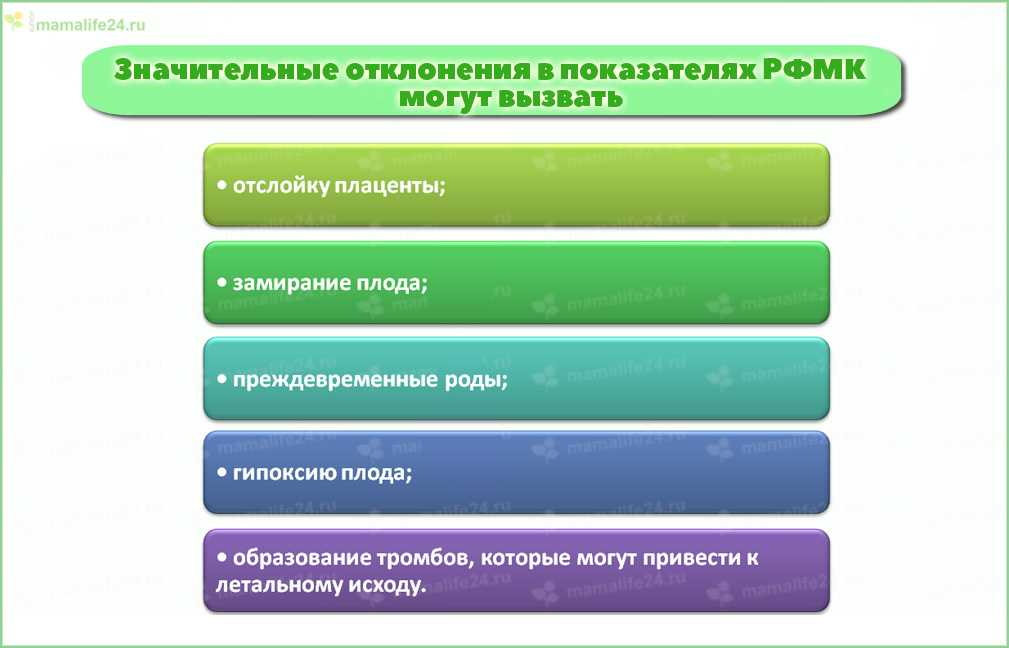 mamalife24.ru

Значительные отклонения в показателях РФМК могут вызвать

• отслойку плаценты;

• замирание плода;

• преждевременные роды;

• гипоксию плода;

• образование тромбов, которые могут привести к летальному исходу.